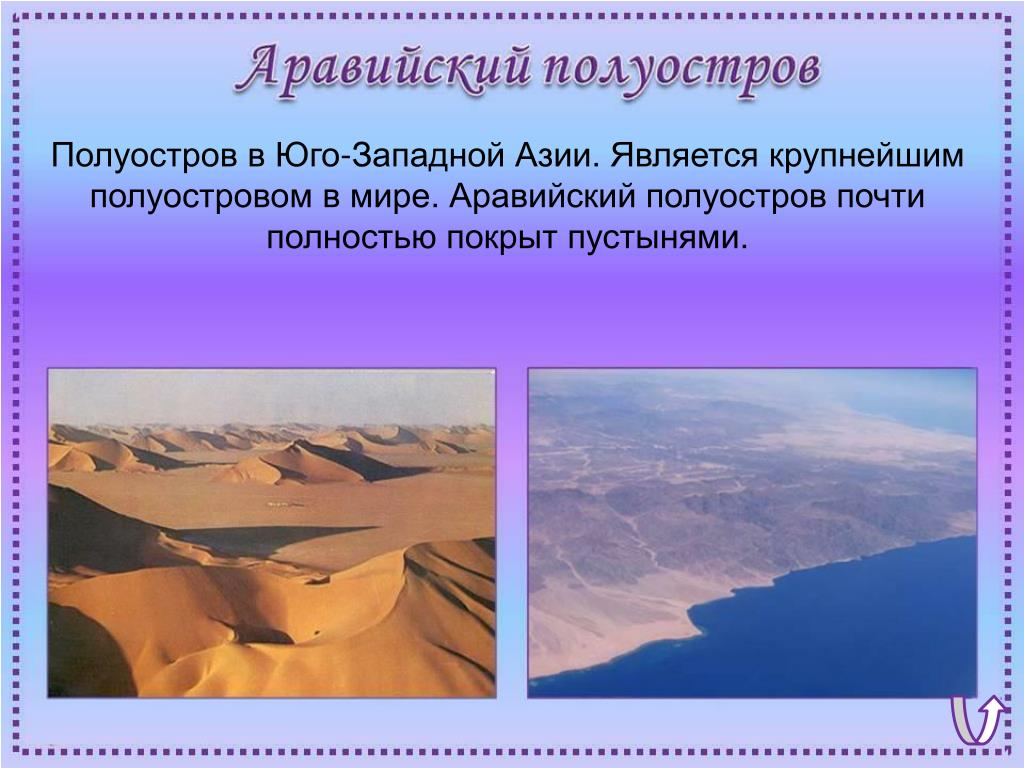 Аравийский полуостров

Полуостров в Юго-Западной Азии. Является крупнейшим полуостровом в мире. Аравийский полуостров почти полностью покрыт пустынями.